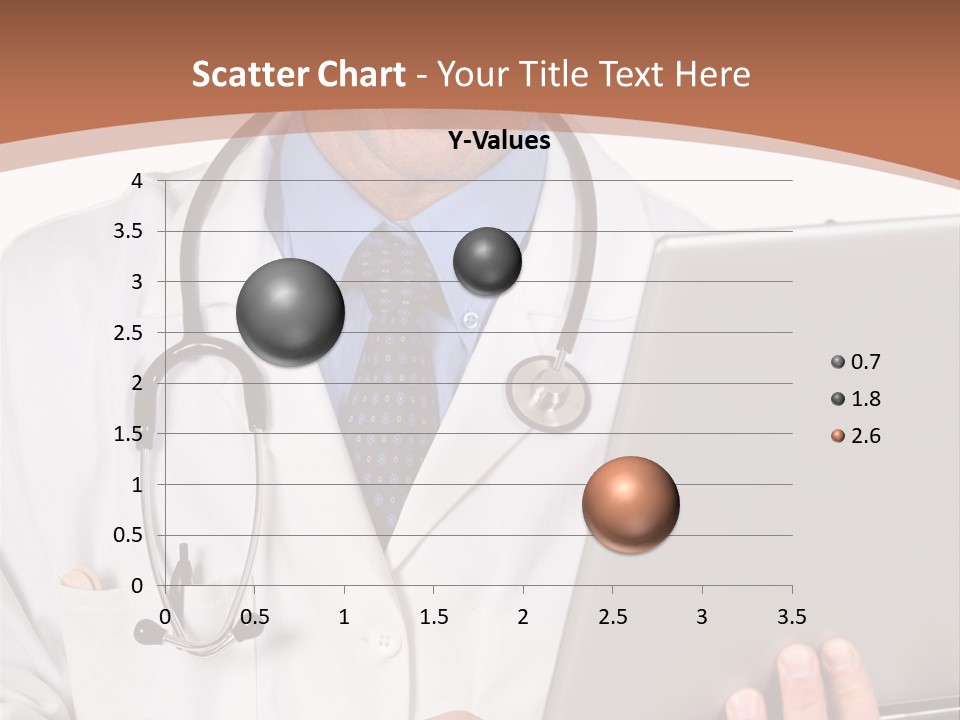 Scatter Chart - Your Title Text Here

Y-Values

4
3.5
3
2.5
2
1.5
1
0.5
0

0 0.5 1 1.5 2 2.5 3 3.5

0.7
1.8
2.6